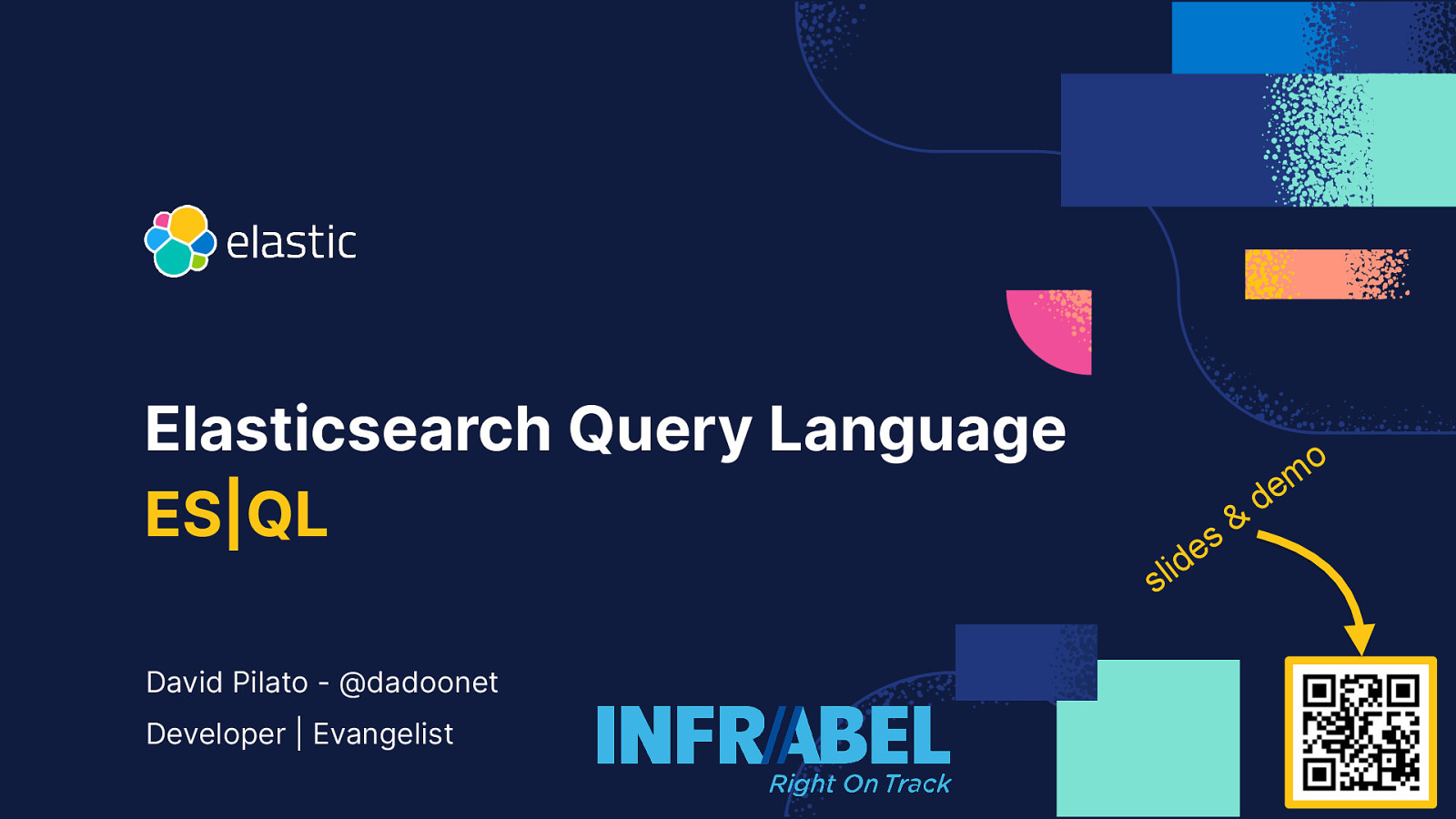 elastic

Elasticsearch Query Language
ES|QL

slides & demo

David Pilato - @dadoonet
Developer | Evangelist

INFRABEL
Right On Track